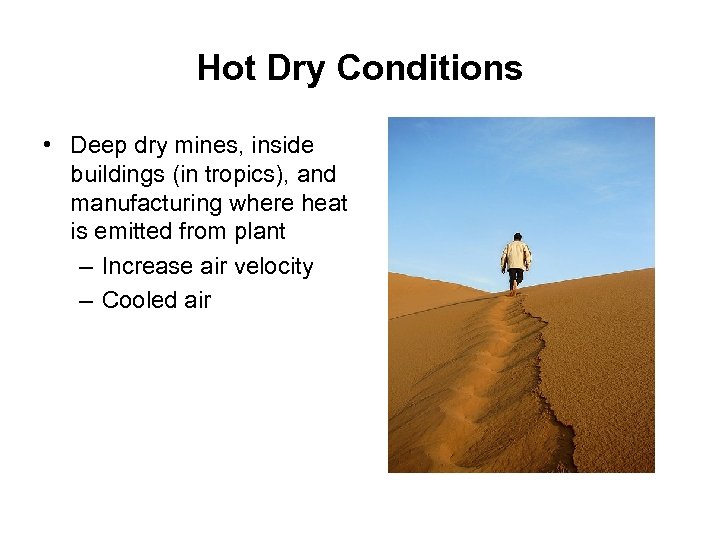 Hot Dry Conditions

• Deep dry mines, inside buildings (in tropics), and manufacturing where heat is emitted from plant
– Increase air velocity
– Cooled air